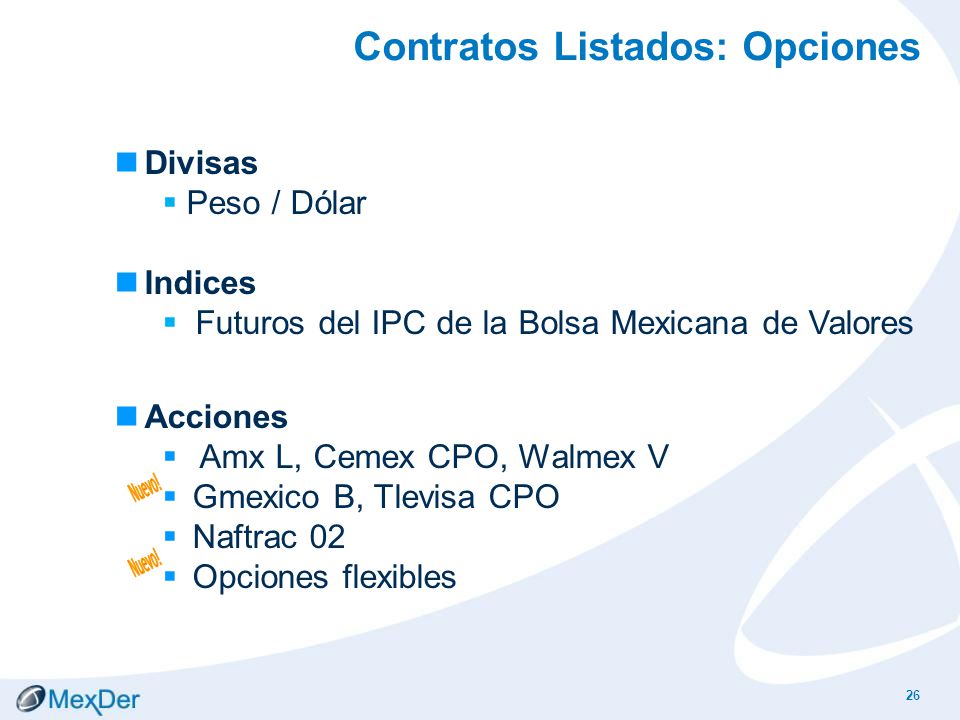 Contratos Listados: Opciones

Divisas
Peso / Dólar

Indices
Futuros del IPC de la Bolsa Mexicana de Valores

Acciones
Amx L, Cemex CPO, Walmex V
Nuevo!
Gmexico B, Tlevisa CPO
Naftrac 02
Nuevo!
Opciones flexibles

MexDer

26